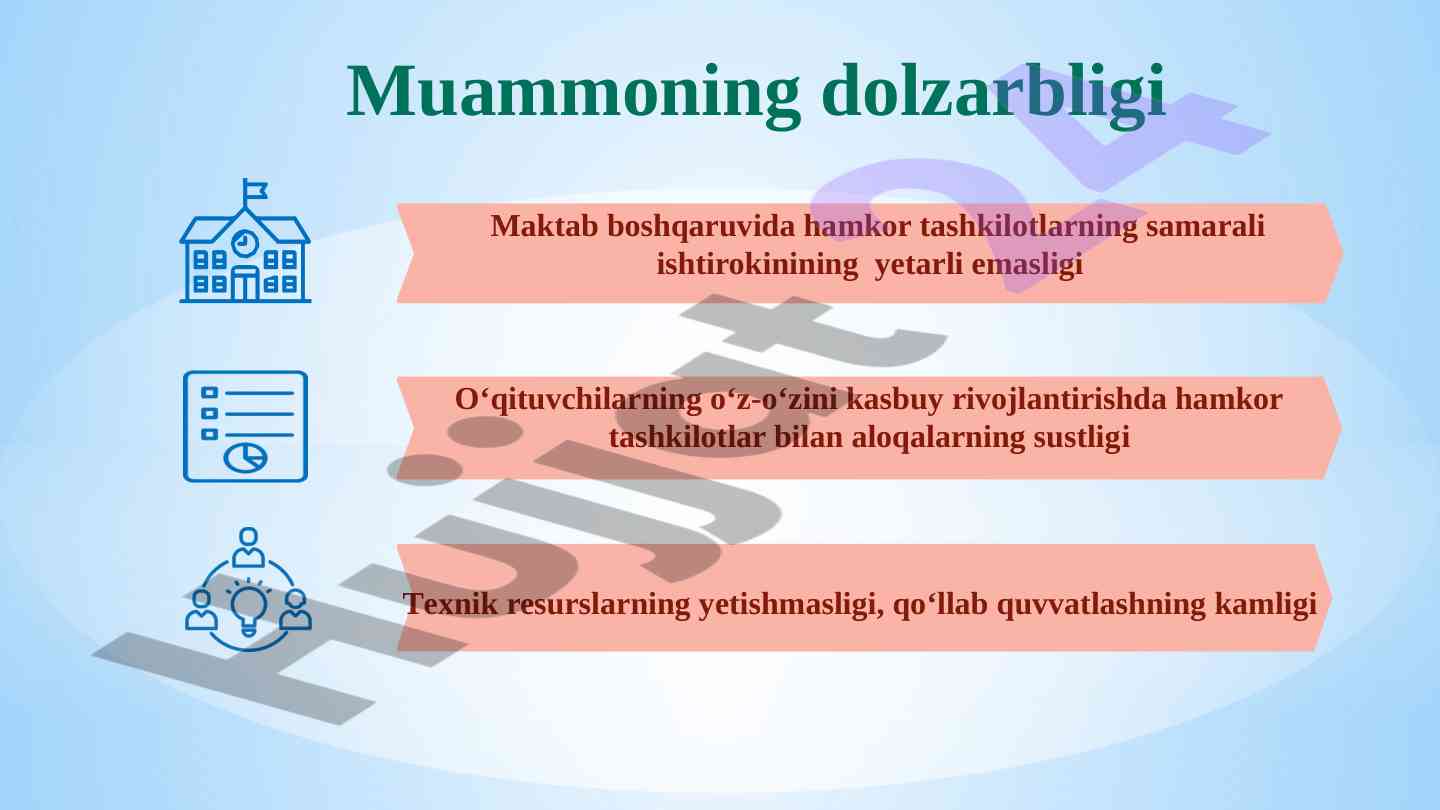 Muammoning dolzarbligi

Maktab boshqaruvida hamkor tashkilotlarning samarali ishtirokinining yetarli emasligi

O‘qituvchilarning o‘z-o‘zini kasbuy rivojlantirishda hamkor tashkilotlar bilan aloqalarning sustligi

Texnik resurslarning yetishmasligi, qo‘llab quvvatlashning kamligi

Hujjat24